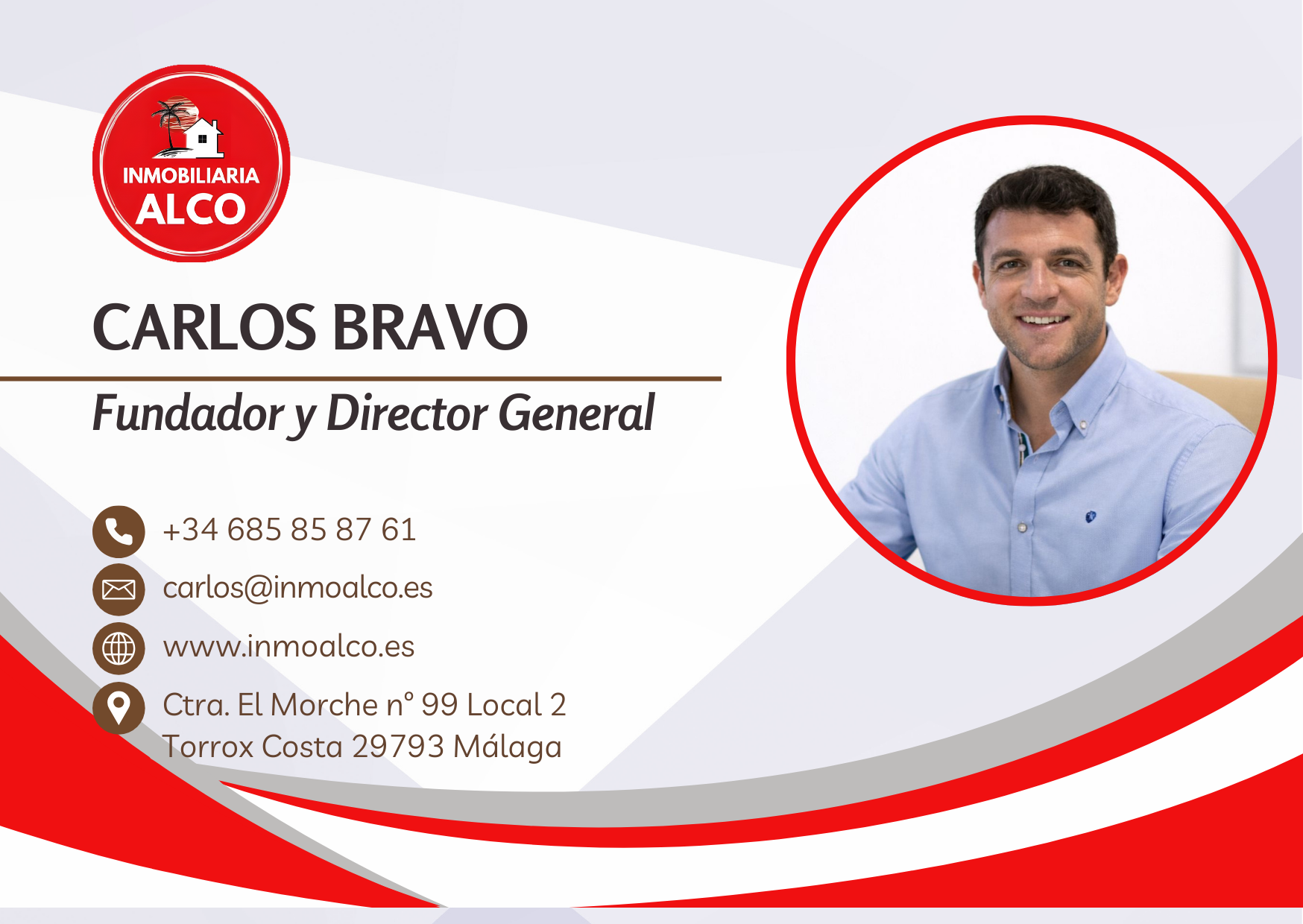 INMOBILIARIA
ALCO

CARLOS BRAVO

Fundador y Director General

+34 685 85 87 61

carlos@inmoalco.es

www.inmoalco.es

Ctra. El Morche nº 99 Local 2
Torrox Costa 29793 Málaga